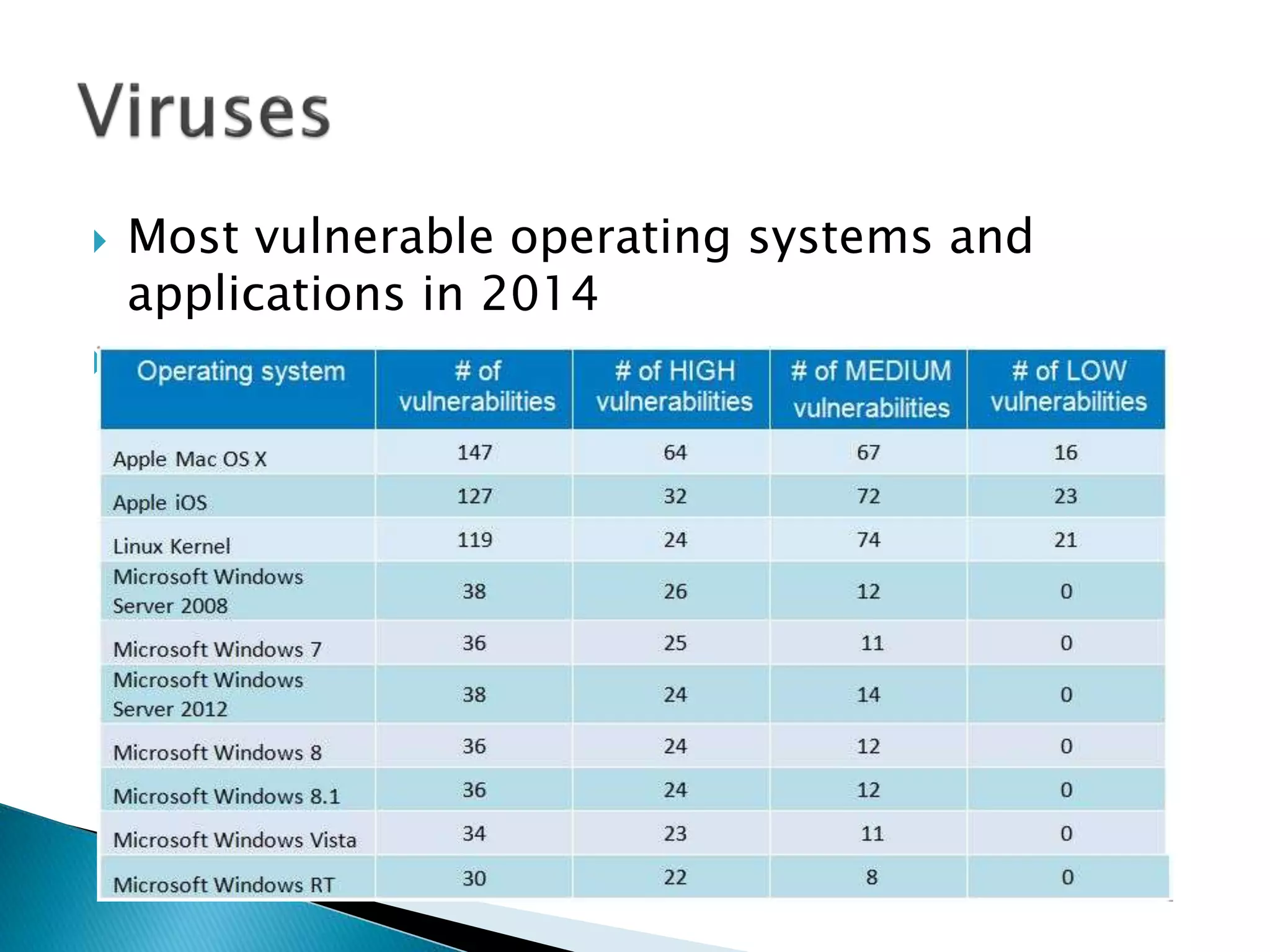 Viruses

Most vulnerable operating systems and applications in 2014

| Operating system | # of vulnerabilities | # of HIGH vulnerabilities | # of MEDIUM vulnerabilities | # of LOW vulnerabilities |
|---|---|---|---|---|
| Apple Mac OS X | 147 | 64 | 67 | 16 |
| Apple iOS | 127 | 32 | 72 | 23 |
| Linux Kernel | 119 | 24 | 74 | 21 |
| Microsoft Windows Server 2008 | 38 | 26 | 12 | 0 |
| Microsoft Windows 7 | 36 | 25 | 11 | 0 |
| Microsoft Windows Server 2012 | 38 | 24 | 14 | 0 |
| Microsoft Windows 8 | 36 | 24 | 12 | 0 |
| Microsoft Windows 8.1 | 36 | 24 | 12 | 0 |
| Microsoft Windows Vista | 34 | 23 | 11 | 0 |
| Microsoft Windows RT | 30 | 22 | 8 | 0 |